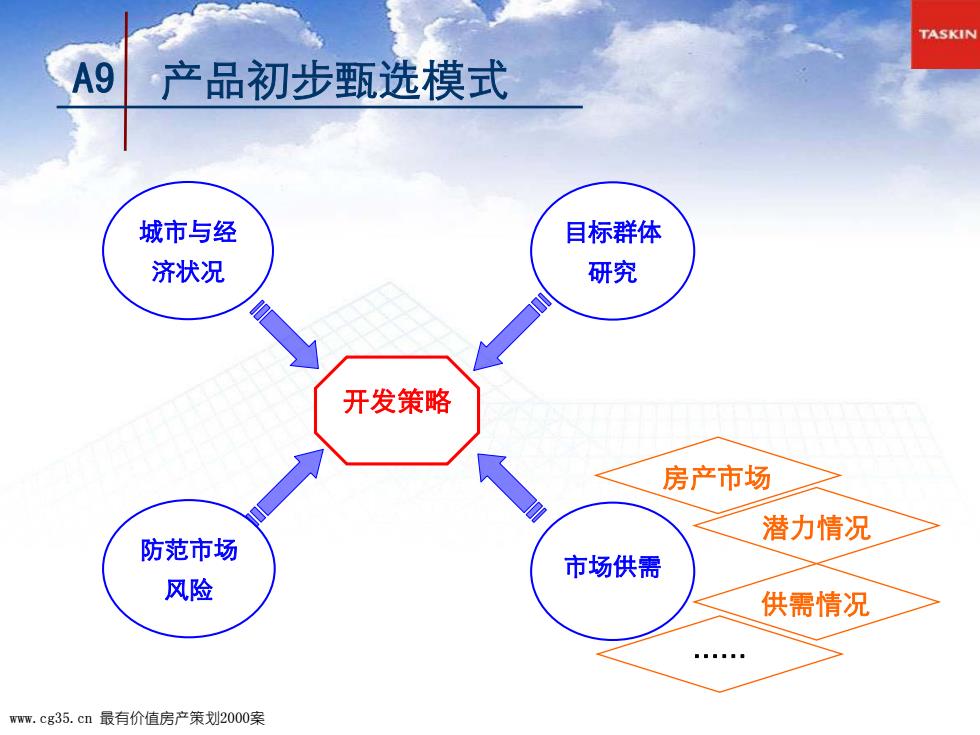 TASKIN

A9 产品初步甄选模式

城市与经济状况

目标群体研究

开发策略

防范市场风险

市场供需

房产市场

潜力情况

供需情况

……

www.cg35.cn 最有价值房产策划2000案